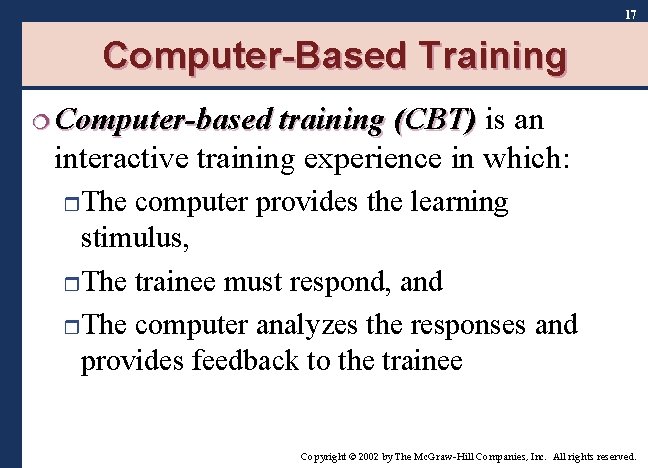 17

Computer-Based Training

Computer-based training (CBT) is an interactive training experience in which:

The computer provides the learning stimulus,

The trainee must respond, and

The computer analyzes the responses and provides feedback to the trainee

Copyright © 2002 by The McGraw-Hill Companies, Inc. All rights reserved.